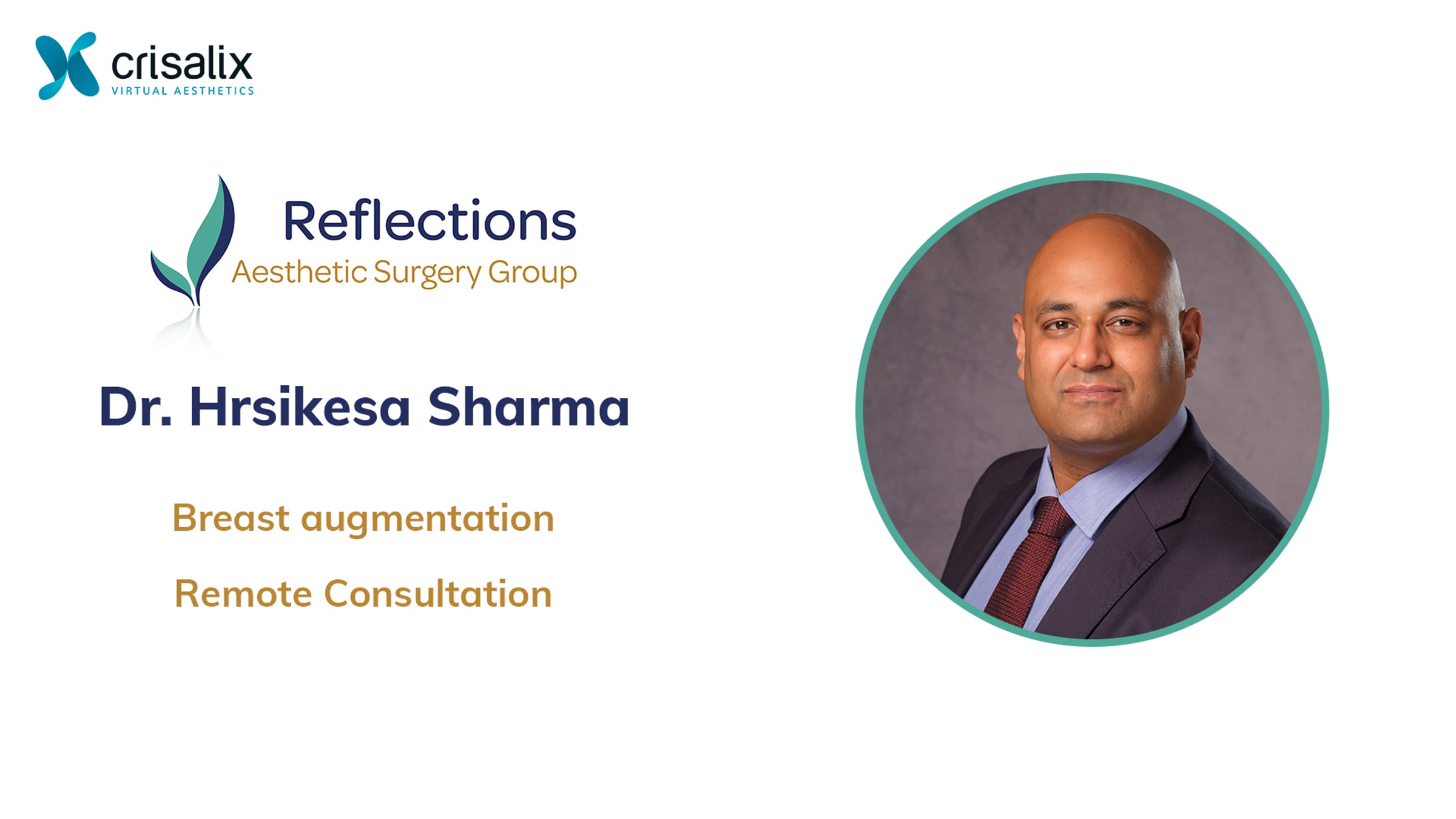 crisalix
VIRTUAL AESTHETICS

Reflections
Aesthetic Surgery Group

Dr. Hrsikesa Sharma

Breast augmentation

Remote Consultation